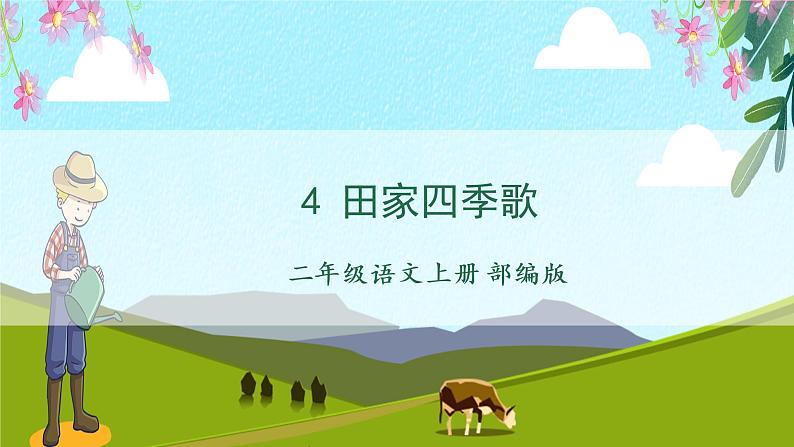 4 田家四季歌

二年级语文上册 部编版